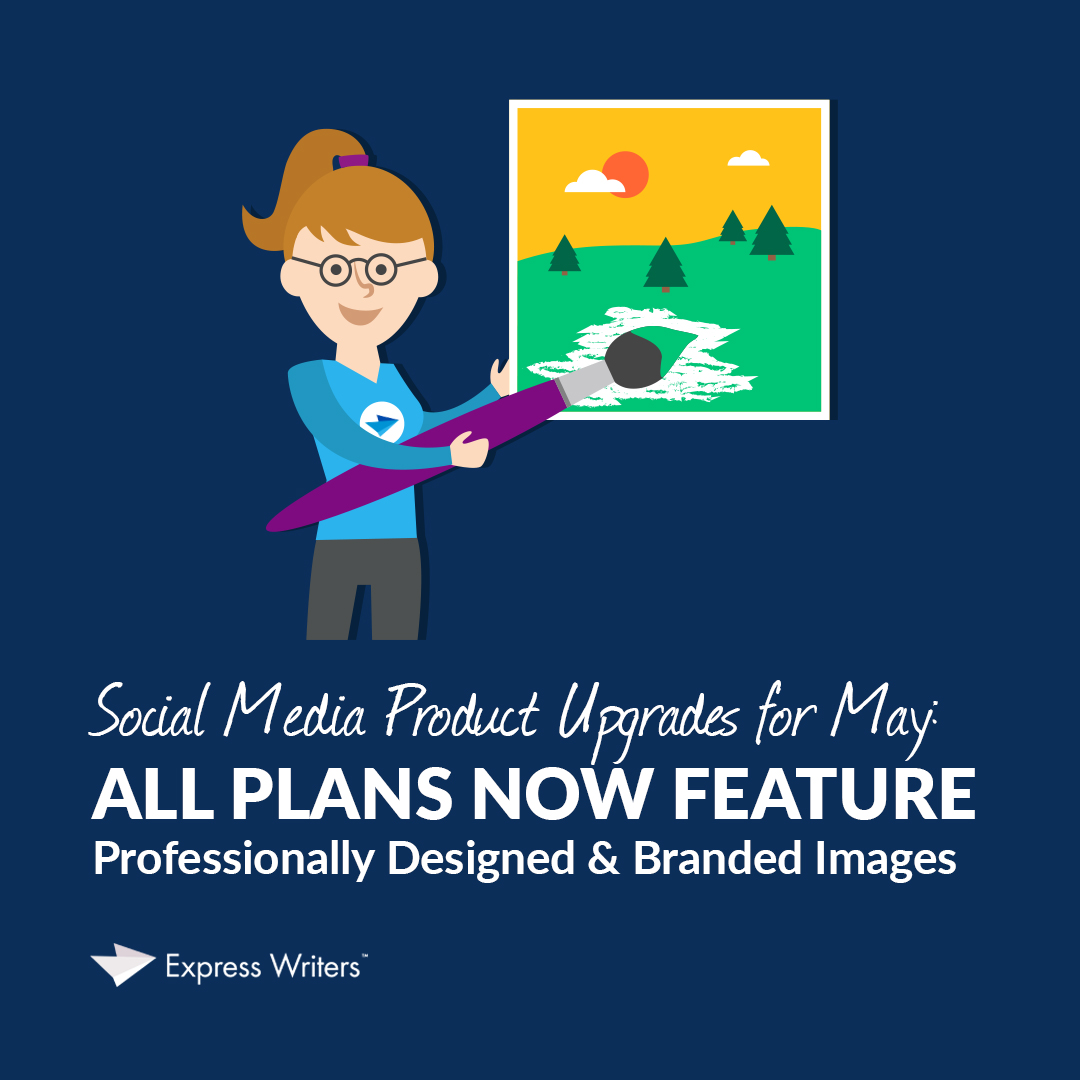 Social Media Product Upgrades for May:
ALL PLANS NOW FEATURE
Professionally Designed & Branded Images

Express Writers™